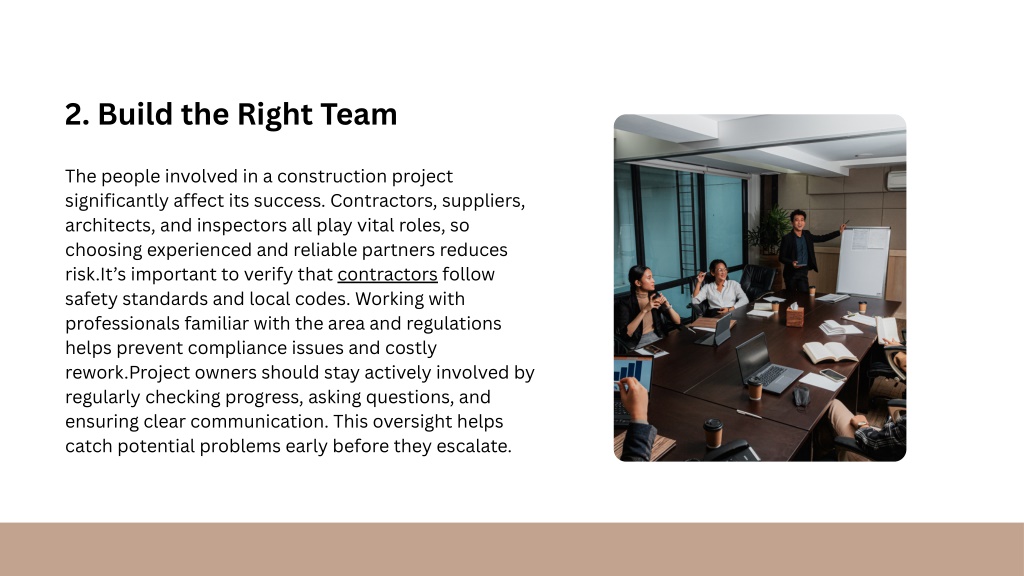 2. Build the Right Team

The people involved in a construction project significantly affect its success. Contractors, suppliers, architects, and inspectors all play vital roles, so choosing experienced and reliable partners reduces risk.It’s important to verify that contractors follow safety standards and local codes. Working with professionals familiar with the area and regulations helps prevent compliance issues and costly rework.Project owners should stay actively involved by regularly checking progress, asking questions, and ensuring clear communication. This oversight helps catch potential problems early before they escalate.